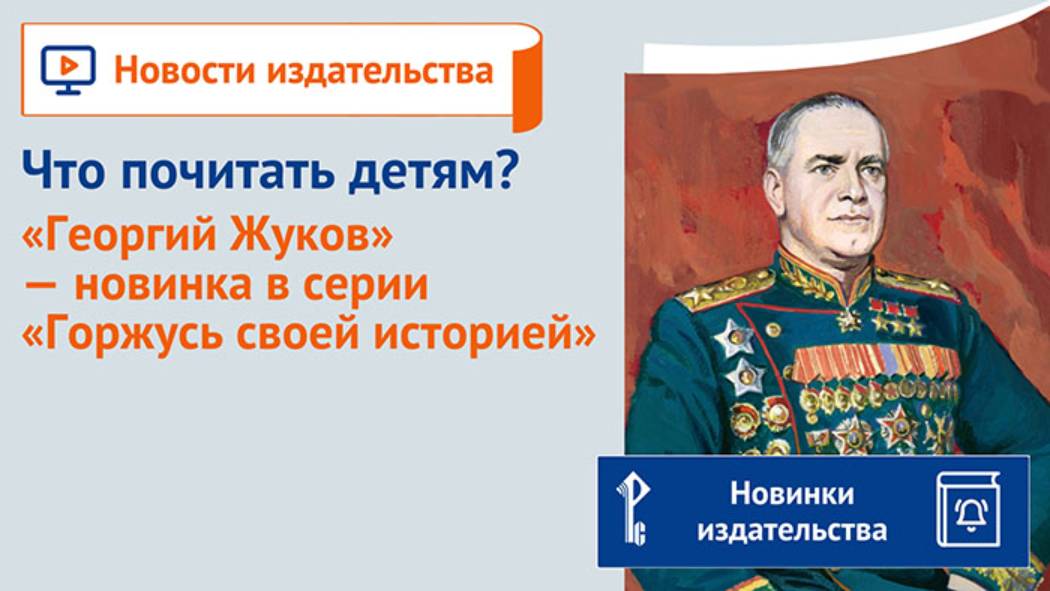 Новости издательства

Что почитать детям?

«Георгий Жуков» — новинка в серии «Горжусь своей историей»

Новинки издательства